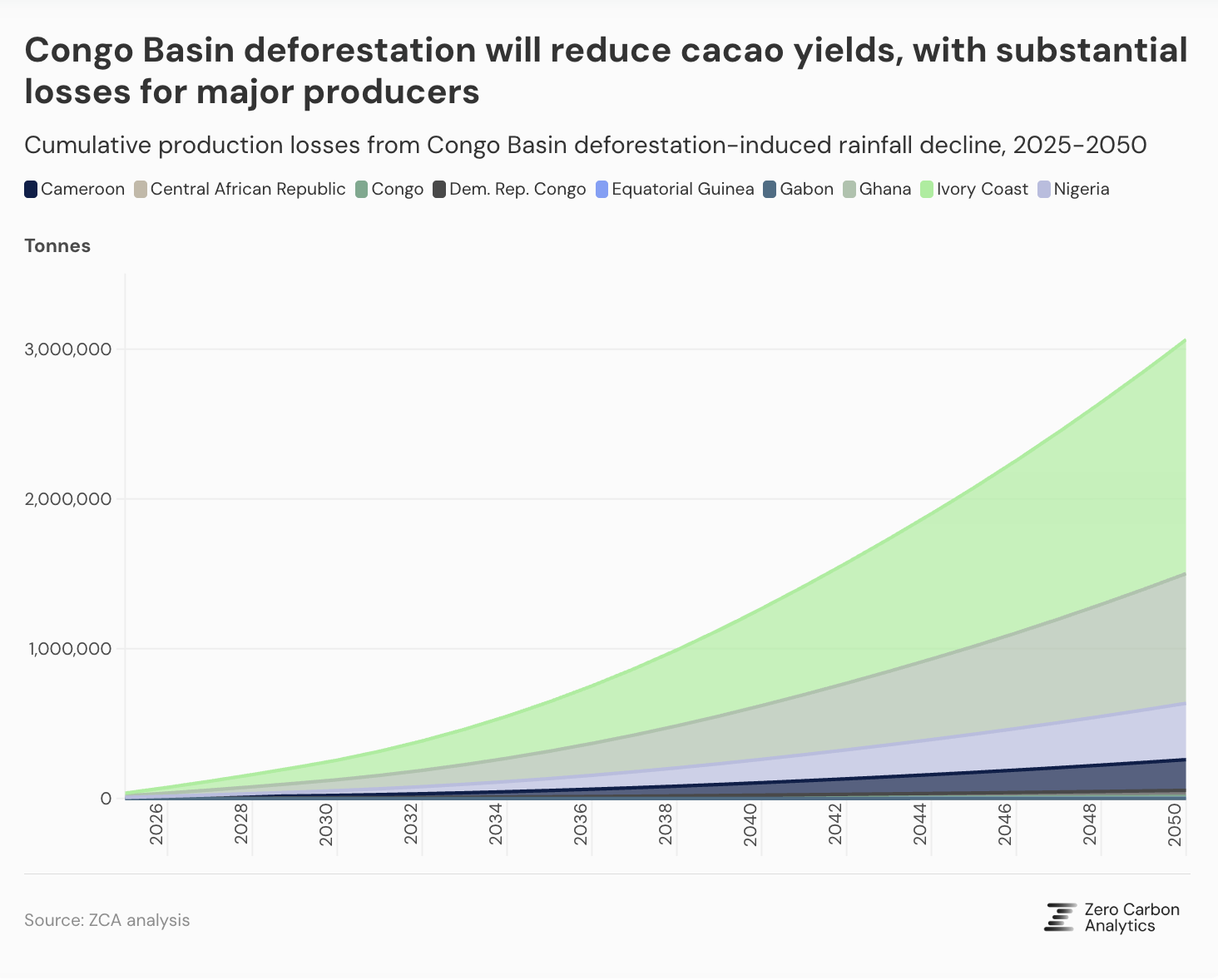 Congo Basin deforestation will reduce cacao yields, with substantial losses for major producers

Cumulative production losses from Congo Basin deforestation-induced rainfall decline, 2025-2050

Cameroon Central African Republic Congo Dem. Rep. Congo Equatorial Guinea Gabon Ghana Ivory Coast Nigeria

Tonnes

3,000,000
2,000,000
1,000,000
0

2026 2028 2030 2032 2034 2036 2038 2040 2042 2044 2046 2048 2050

Source: ZCA analysis

Zero Carbon Analytics